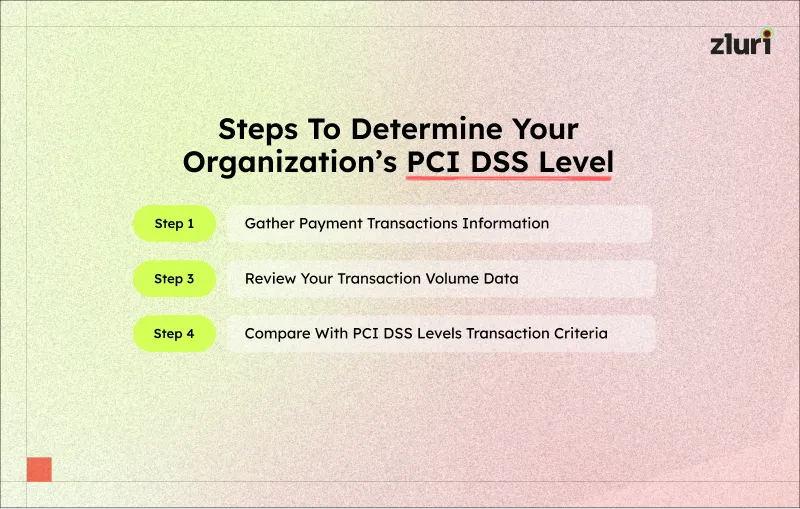 zluri

Steps To Determine Your Organization's PCI DSS Level

Step 1 Gather Payment Transactions Information

Step 3 Review Your Transaction Volume Data

Step 4 Compare With PCI DSS Levels Transaction Criteria